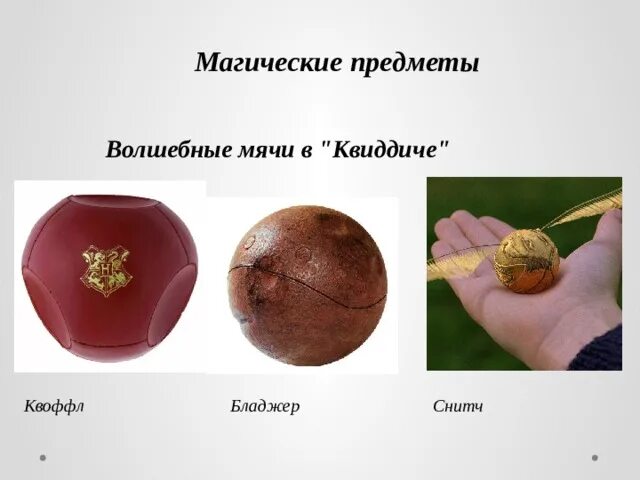 Магические предметы

Волшебные мячи в "Квиддиче"

H

Квоффл

Бладжер

Снитч